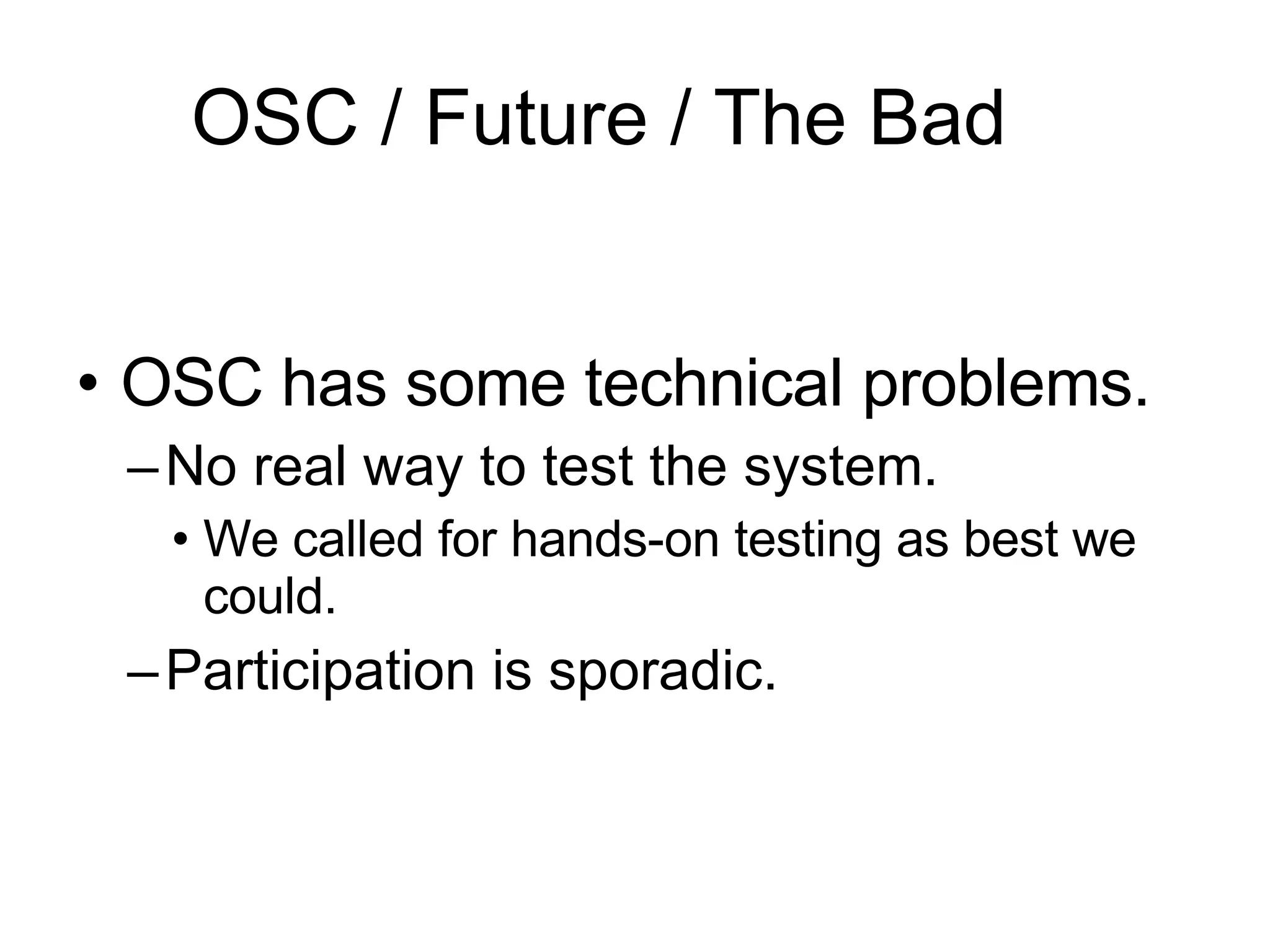 OSC / Future / The Bad

• OSC has some technical problems.
– No real way to test the system.
• We called for hands-on testing as best we could.
– Participation is sporadic.